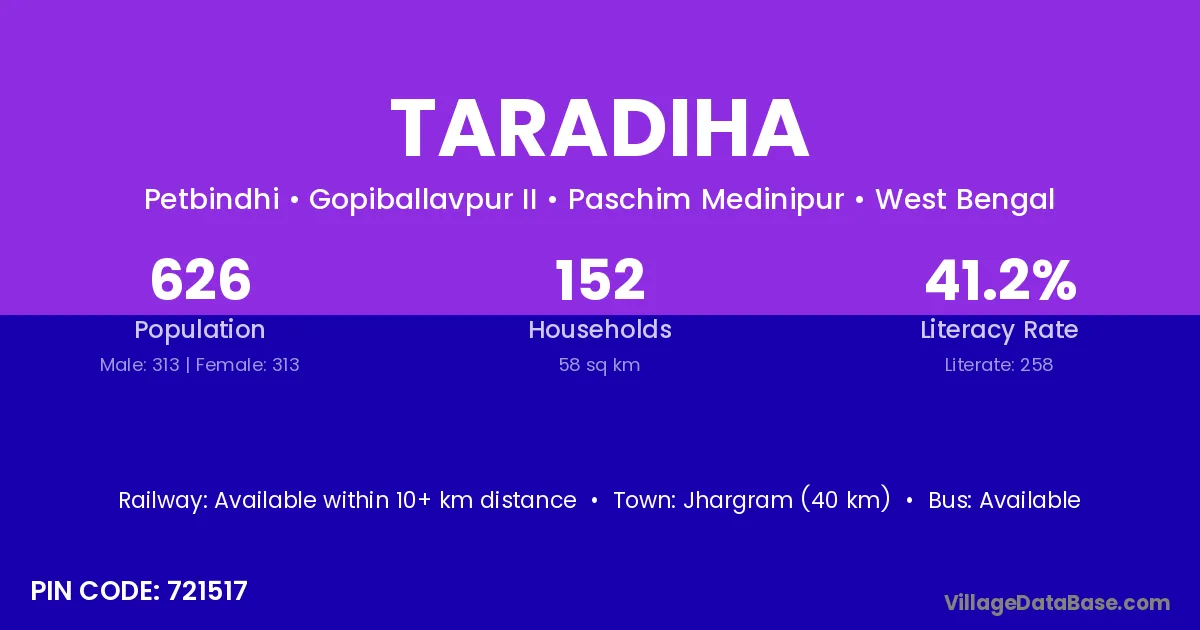 TARADIHA

Petbindhi • Gopiballavpur II • Paschim Medinipur • West Bengal

626
Population
Male: 313 | Female: 313

152
Households
58 sq km

41.2%
Literacy Rate
Literate: 258

Railway: Available within 10+ km distance • Town: Jhargram (40 km) • Bus: Available

PIN CODE: 721517

VillageDataBase.com